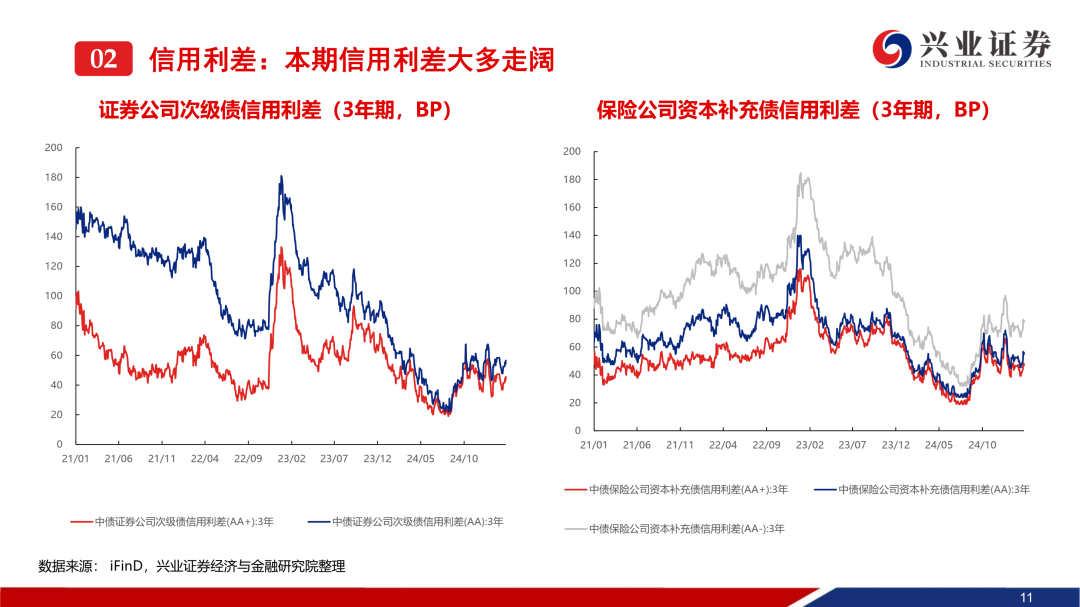 02 信用利差：本期信用利差大多走阔

兴业证券
INDUSTRIAL SECURITIES

证券公司次级债信用利差（3年期，BP）

200
180
160
140
120
100
80
60
40
20
0
21/01 21/06 21/11 22/04 22/09 23/02 23/07 23/12 24/05 24/10

中债证券公司次级债信用利差(AA+):3年
中债证券公司次级债信用利差(AA):3年

保险公司资本补充债信用利差（3年期，BP）

200
180
160
140
120
100
80
60
40
20
0
21/01 21/06 21/11 22/04 22/09 23/02 23/07 23/12 24/05 24/10

中债保险公司资本补充债信用利差(AA+):3年
中债保险公司资本补充债信用利差(AA):3年
中债保险公司资本补充债信用利差(AA-):3年

数据来源： iFinD，兴业证券经济与金融研究院整理

11